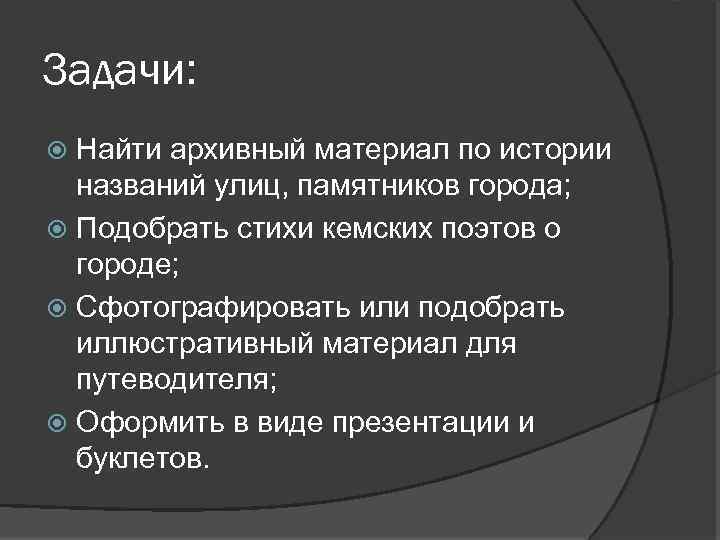 Задачи:

Найти архивный материал по истории названий улиц, памятников города;

Подобрать стихи кемских поэтов о городе;

Сфотографировать или подобрать иллюстративный материал для путеводителя;

Оформить в виде презентации и буклетов.